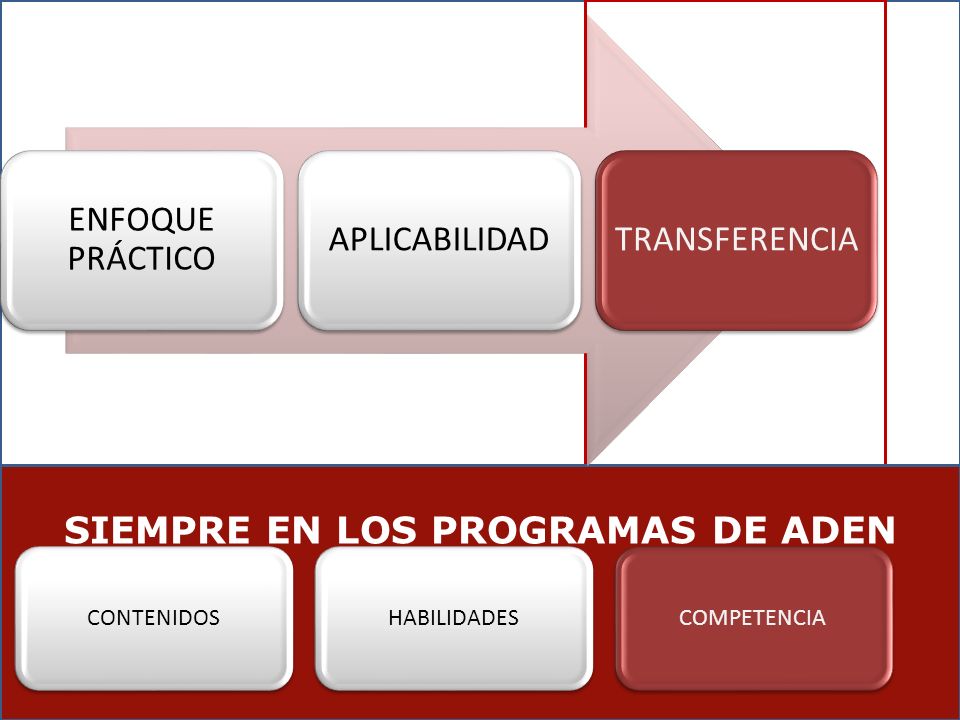 ENFOQUE PRÁCTICO

APLICABILIDAD

TRANSFERENCIA

SIEMPRE EN LOS PROGRAMAS DE ADEN

CONTENIDOS

HABILIDADES

COMPETENCIA